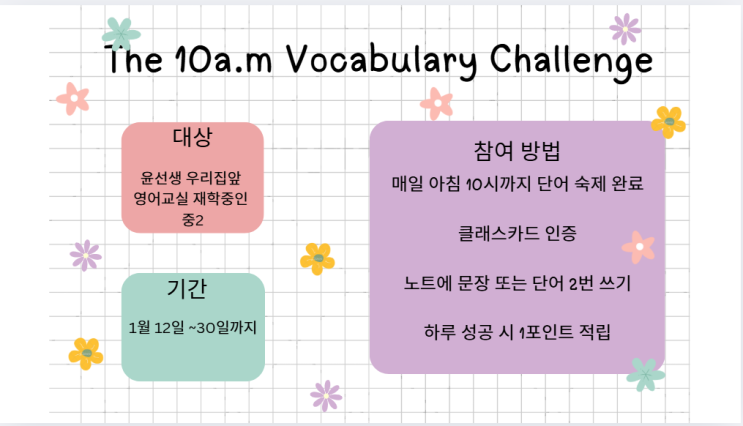 The 10a.m Vocabulary Challenge

대상

윤선생 우리집앞 영어교실 재학중인 중2

기간

1월 12일 ~30일까지

참여 방법

매일 아침 10시까지 단어 숙제 완료

클래스카드 인증

노트에 문장 또는 단어 2번 쓰기

하루 성공 시 1포인트 적립